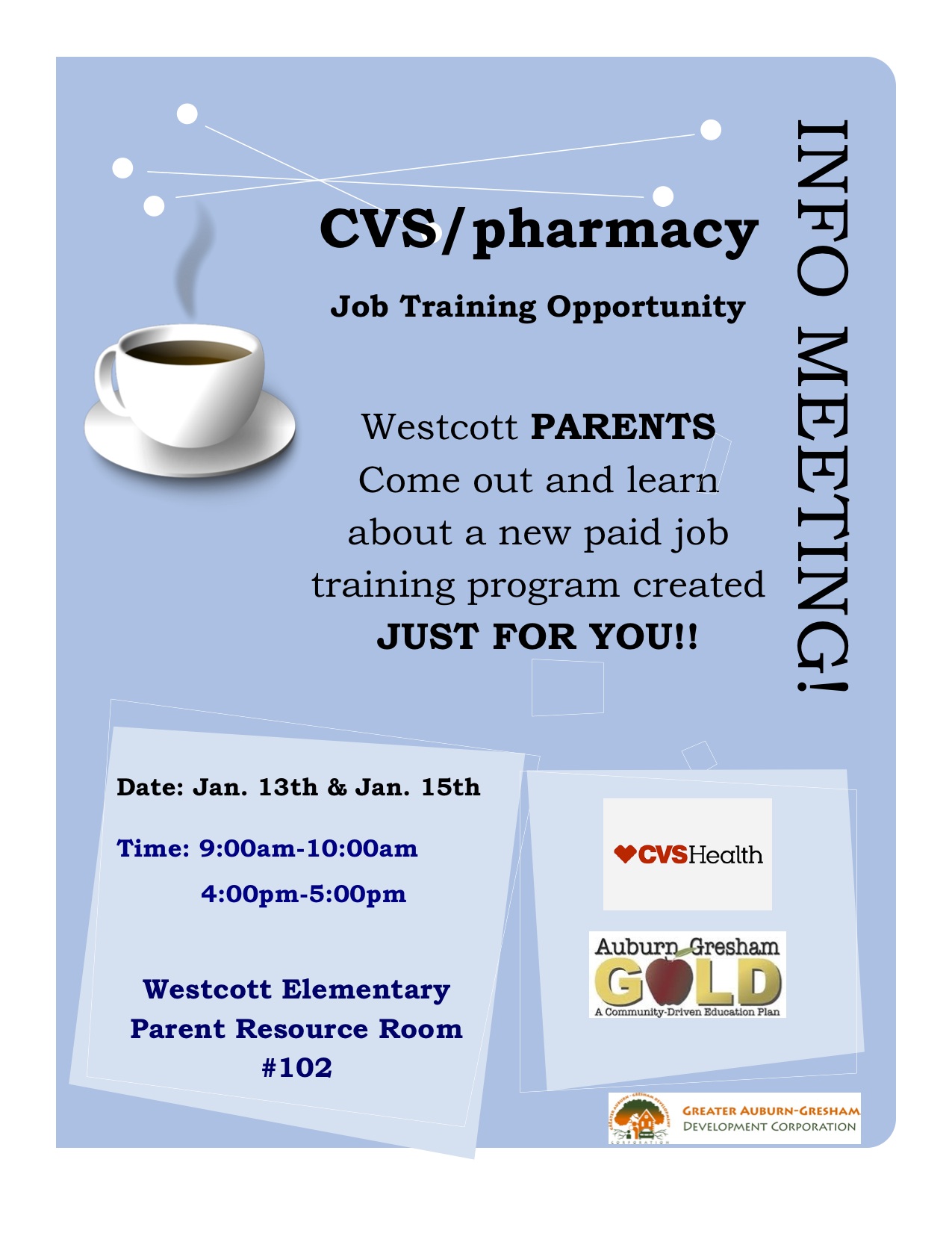 CVS/pharmacy

Job Training Opportunity

Westcott PARENTS
Come out and learn about a new paid job training program created
JUST FOR YOU!!

INFO MEETING!

Date: Jan. 13th & Jan. 15th

Time: 9:00am-10:00am
4:00pm-5:00pm

Westcott Elementary
Parent Resource Room
#102

CVSHealth

Auburn Gresham
GOLD
A Community-Driven Education Plan

GREATER AUBURN-GRESHAM DEVELOPMENT CORPORATION